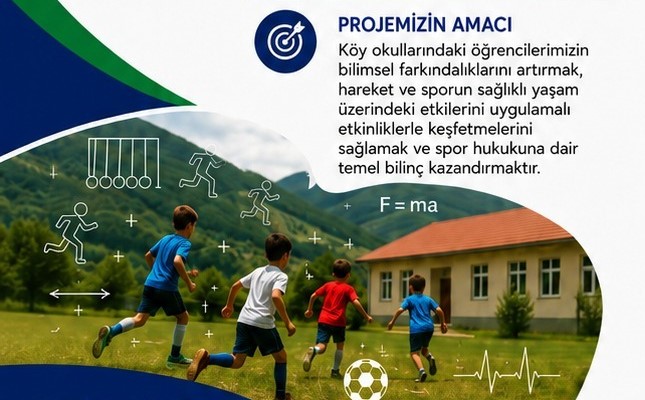 PROJEMİZİN AMACI

Köy okullarındaki öğrencilerimizin bilimsel farkındalıklarını artırmak, hareket ve sporun sağlıklı yaşam üzerindeki etkilerini uygulamalı etkinliklerle keşfetmelerini sağlamak ve spor hukukuna dair temel bilinç kazandırmaktır.

$F = ma$